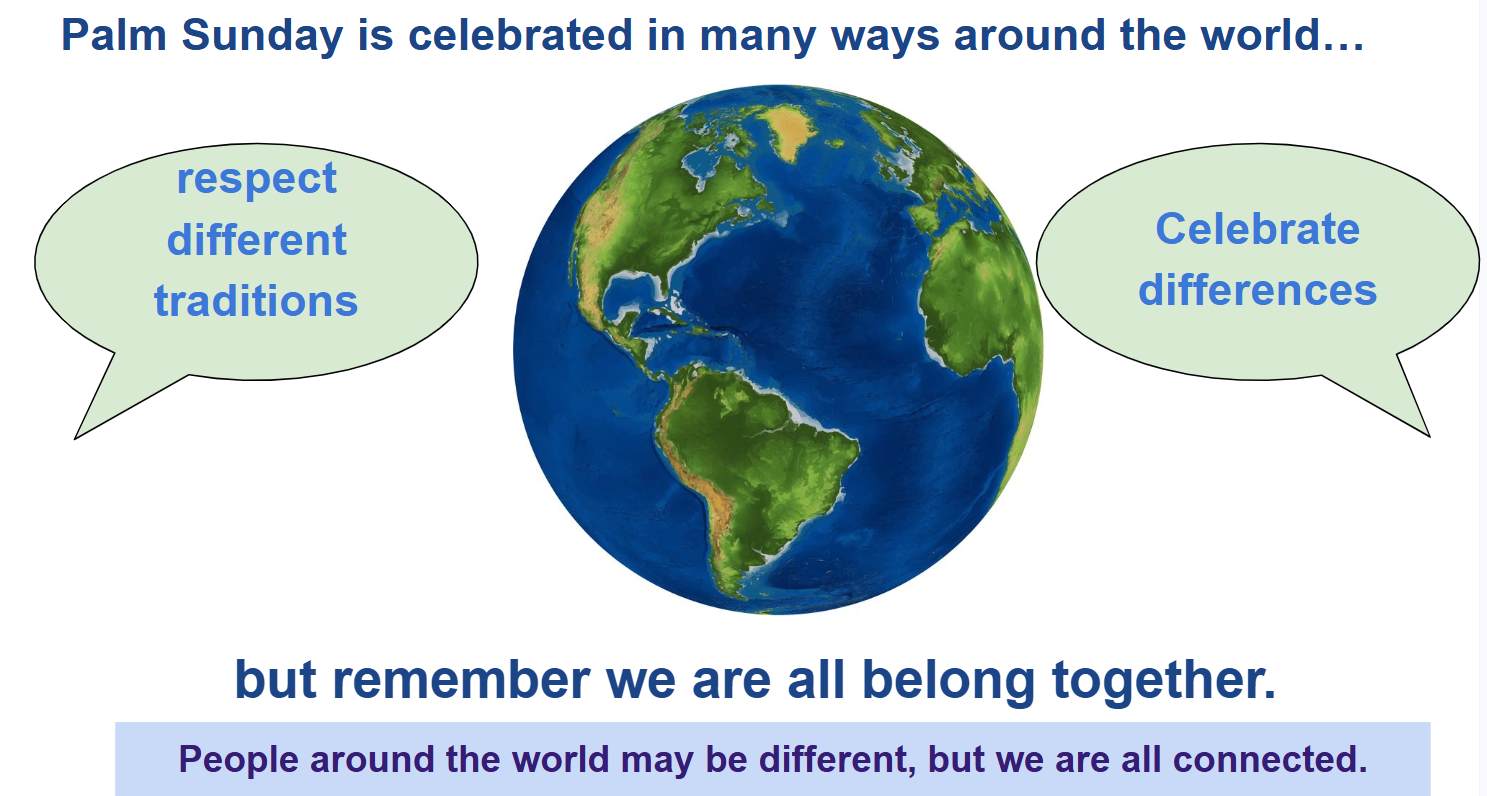 Palm Sunday is celebrated in many ways around the world…

respect different traditions

Celebrate differences

but remember we are all belong together.

People around the world may be different, but we are all connected.